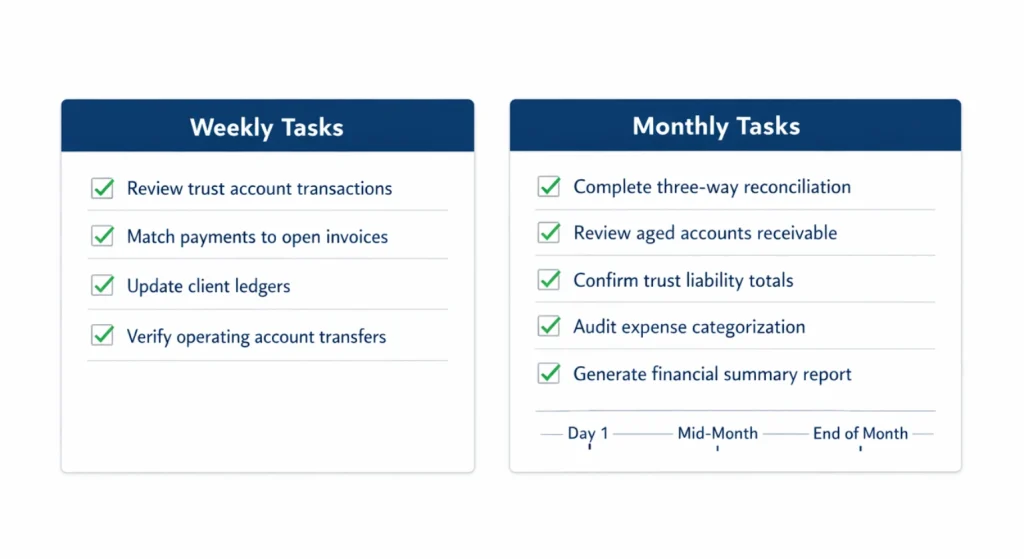 Weekly Tasks

Review trust account transactions

Match payments to open invoices

Update client ledgers

Verify operating account transfers

Monthly Tasks

Complete three-way reconciliation

Review aged accounts receivable

Confirm trust liability totals

Audit expense categorization

Generate financial summary report

Day 1 Mid-Month End of Month